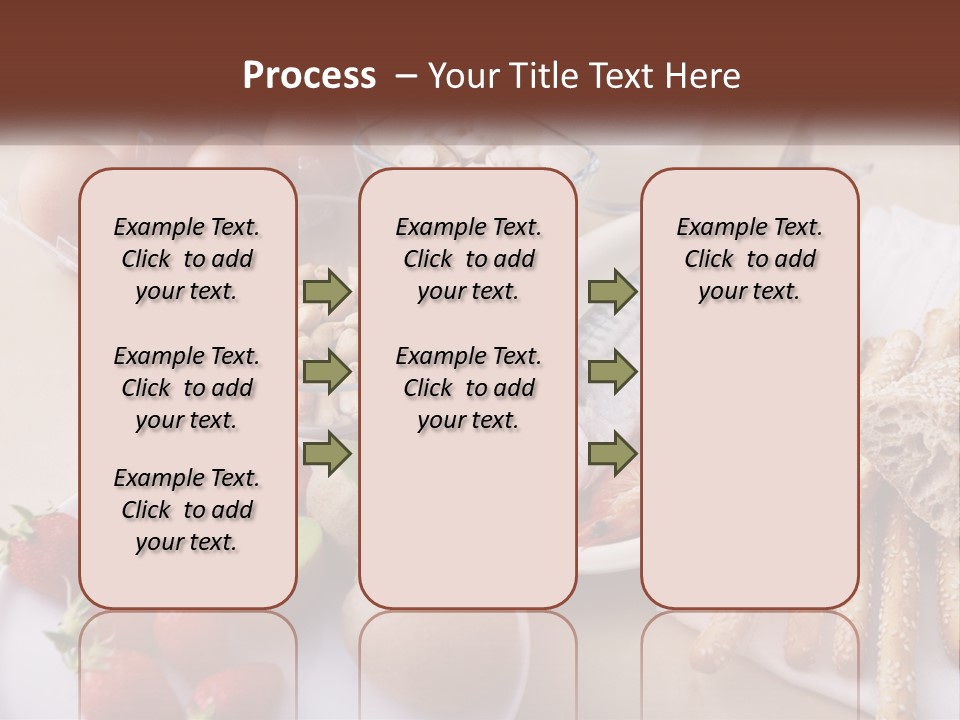 Process – Your Title Text Here

Example Text. Click to add your text.

Example Text. Click to add your text.

Example Text. Click to add your text.

Example Text. Click to add your text.

Example Text. Click to add your text.

Example Text. Click to add your text.